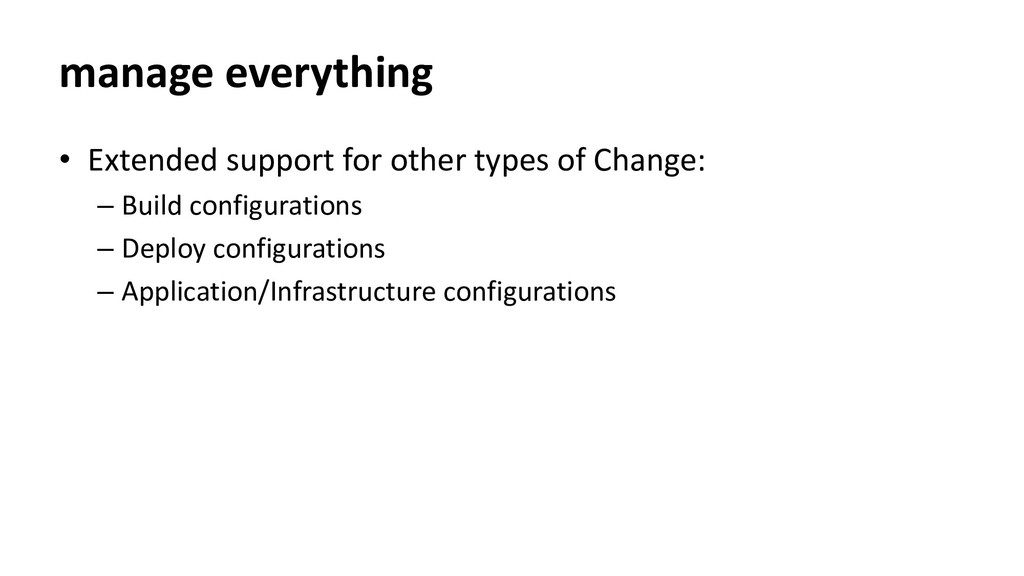 manage everything

• Extended support for other types of Change:
– Build configurations
– Deploy configurations
– Application/Infrastructure configurations